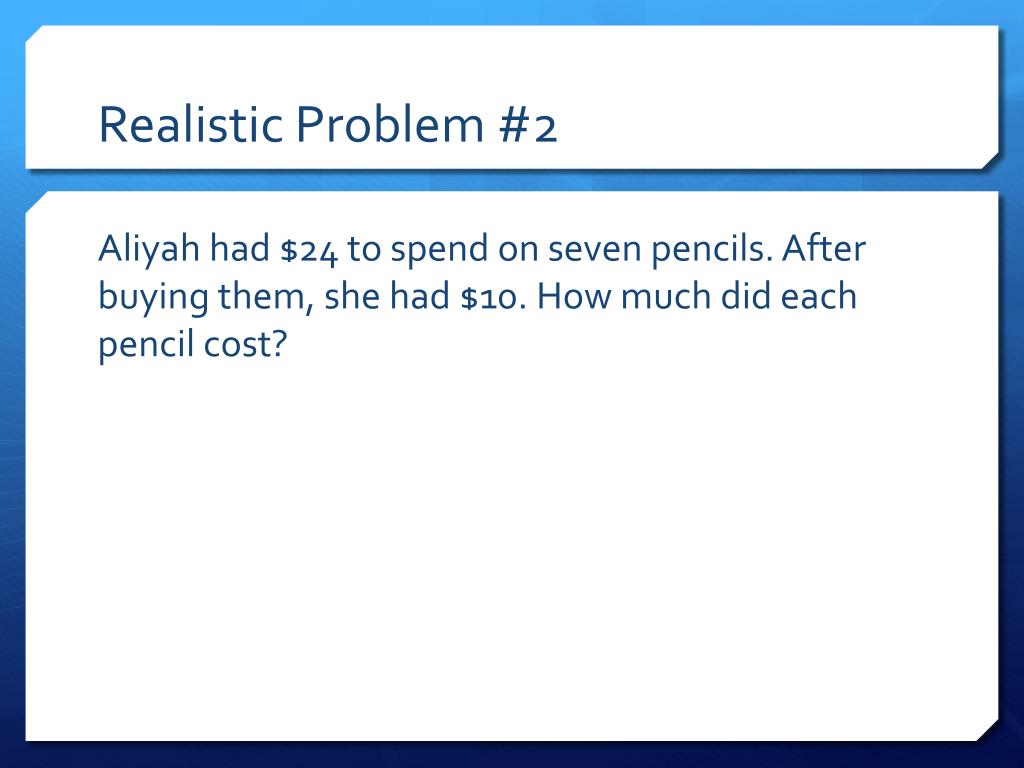 Realistic Problem #2

Aliyah had \$24 to spend on seven pencils. After buying them, she had \$10. How much did each pencil cost?